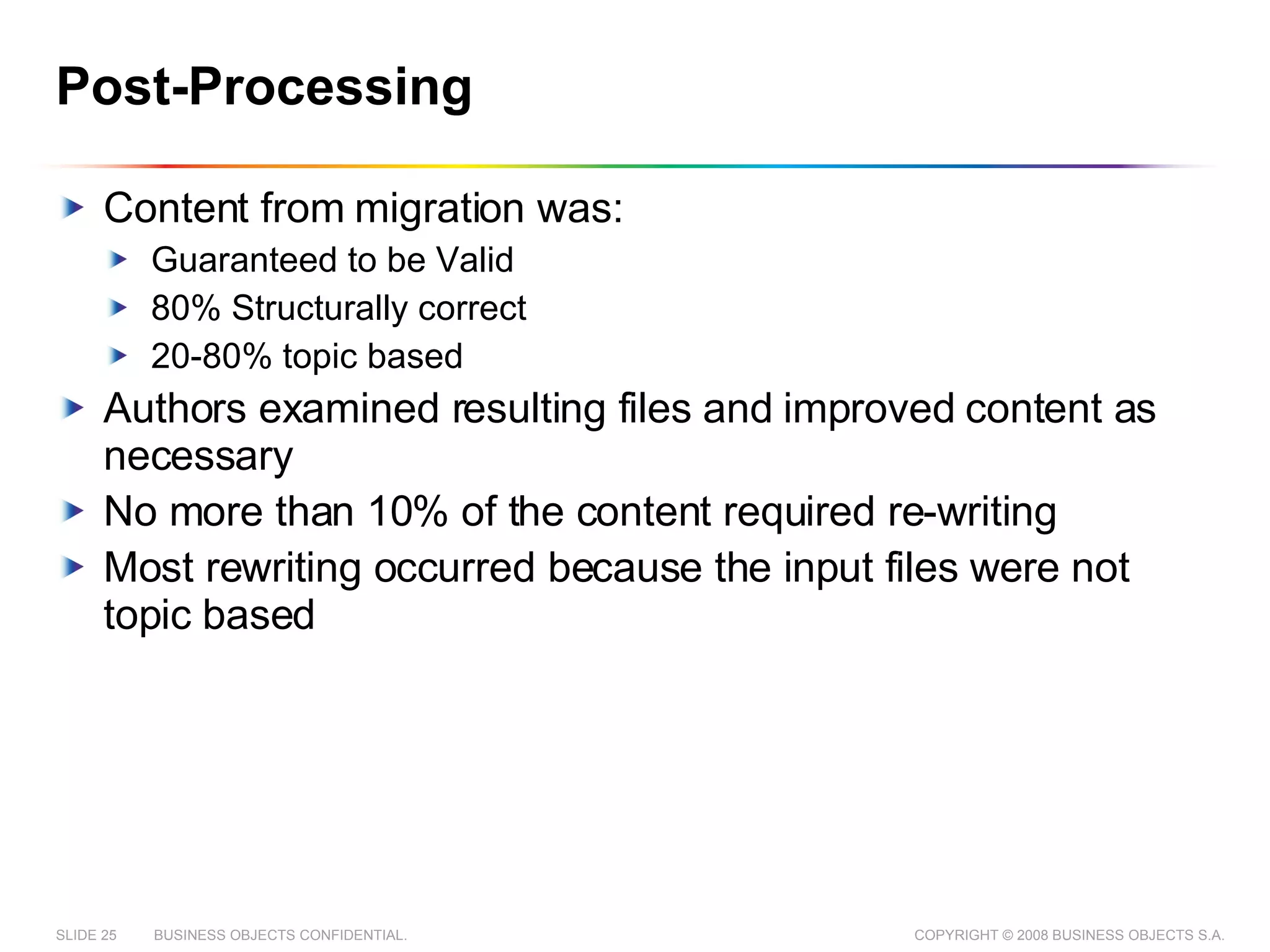 Post-Processing

Content from migration was:

Guaranteed to be Valid

80% Structurally correct

20-80% topic based

Authors examined resulting files and improved content as necessary

No more than 10% of the content required re-writing

Most rewriting occurred because the input files were not topic based

SLIDE 25 BUSINESS OBJECTS CONFIDENTIAL.

COPYRIGHT © 2008 BUSINESS OBJECTS S.A.